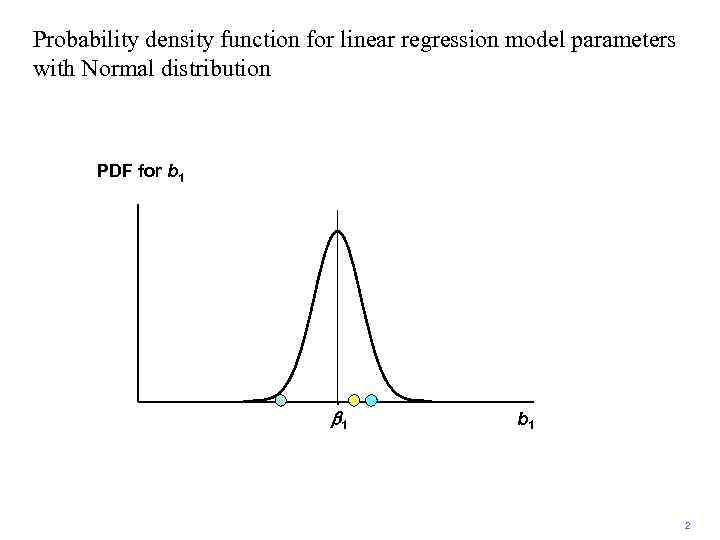 Probability density function for linear regression model parameters with Normal distribution

PDF for $b_1$

$\beta_1$

$b_1$

2